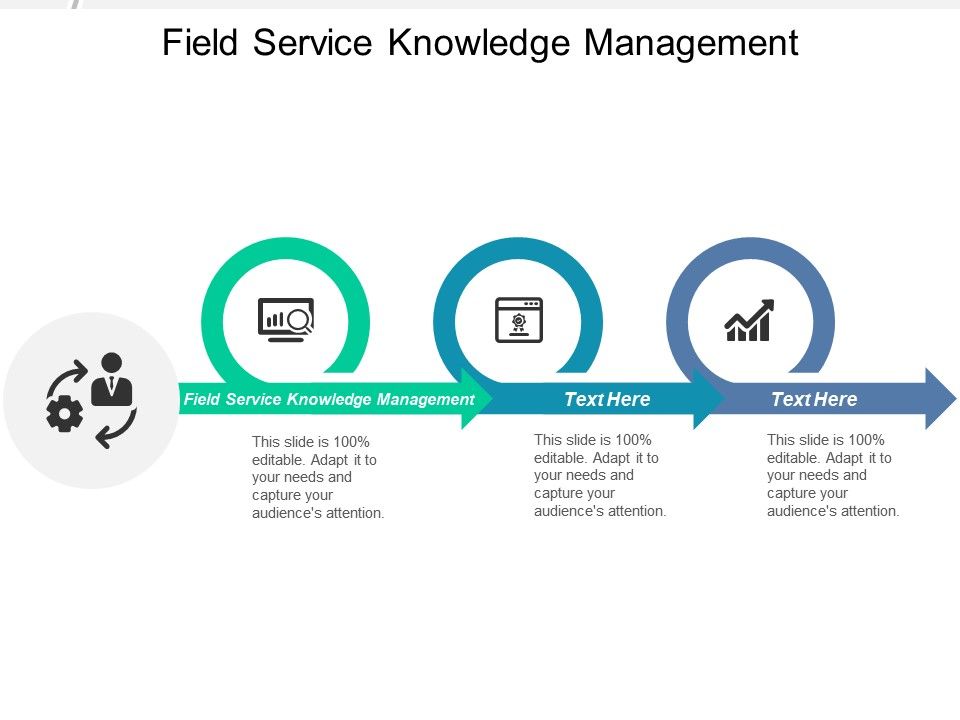 Field Service Knowledge Management

Field Service Knowledge Management

This slide is 100% editable. Adapt it to your needs and capture your audience's attention.

Text Here

This slide is 100% editable. Adapt it to your needs and capture your audience's attention.

Text Here

This slide is 100% editable. Adapt it to your needs and capture your audience's attention.